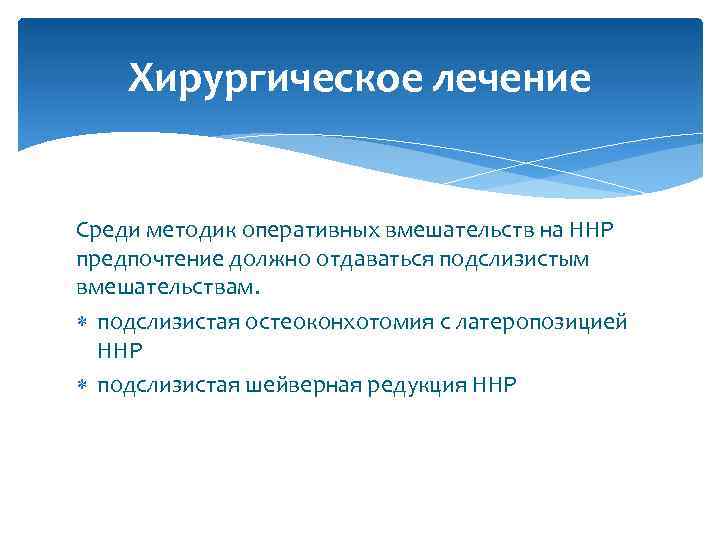 Хирургическое лечение

Среди методик оперативных вмешательств на ННР предпочтение должно отдаваться подслизистым вмешательствам.

* подслизистая остеоконхотомия с латеропозицией ННР
* подслизистая шейверная редукция ННР